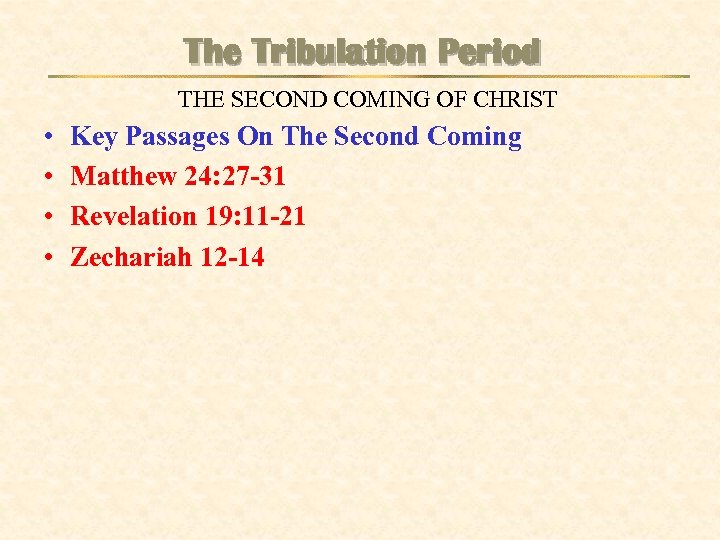 The Tribulation Period

THE SECOND COMING OF CHRIST

• Key Passages On The Second Coming
• Matthew 24:27-31
• Revelation 19:11-21
• Zechariah 12-14